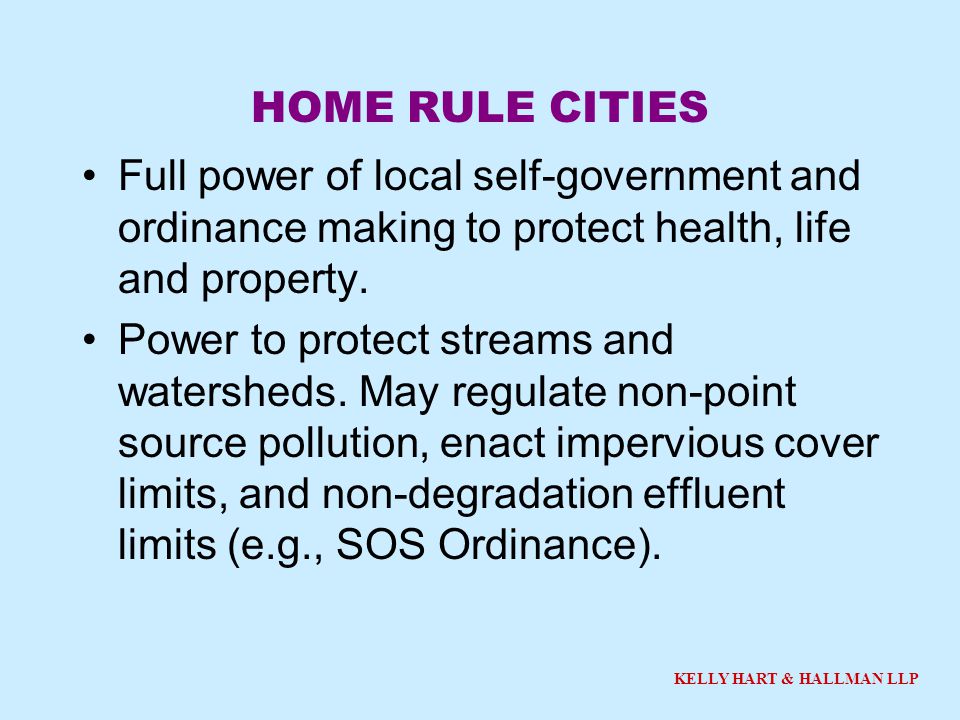 HOME RULE CITIES

• Full power of local self-government and ordinance making to protect health, life and property.

• Power to protect streams and watersheds. May regulate non-point source pollution, enact impervious cover limits, and non-degradation effluent limits (e.g., SOS Ordinance).

KELLY HART & HALLMAN LLP